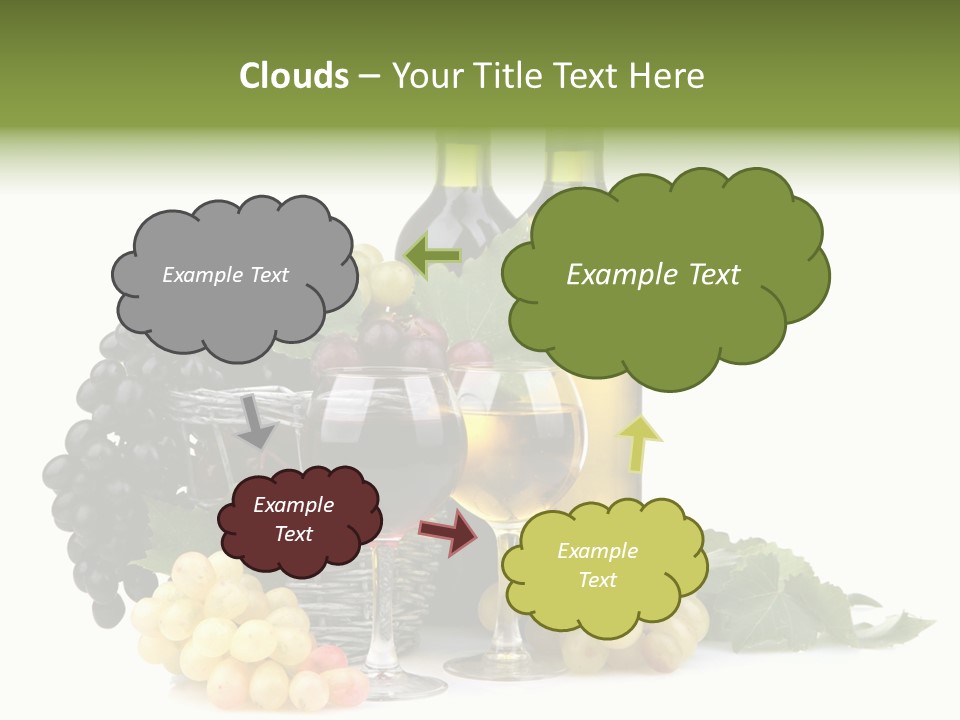 Clouds – Your Title Text Here

Example Text

Example Text

Example Text

Example Text